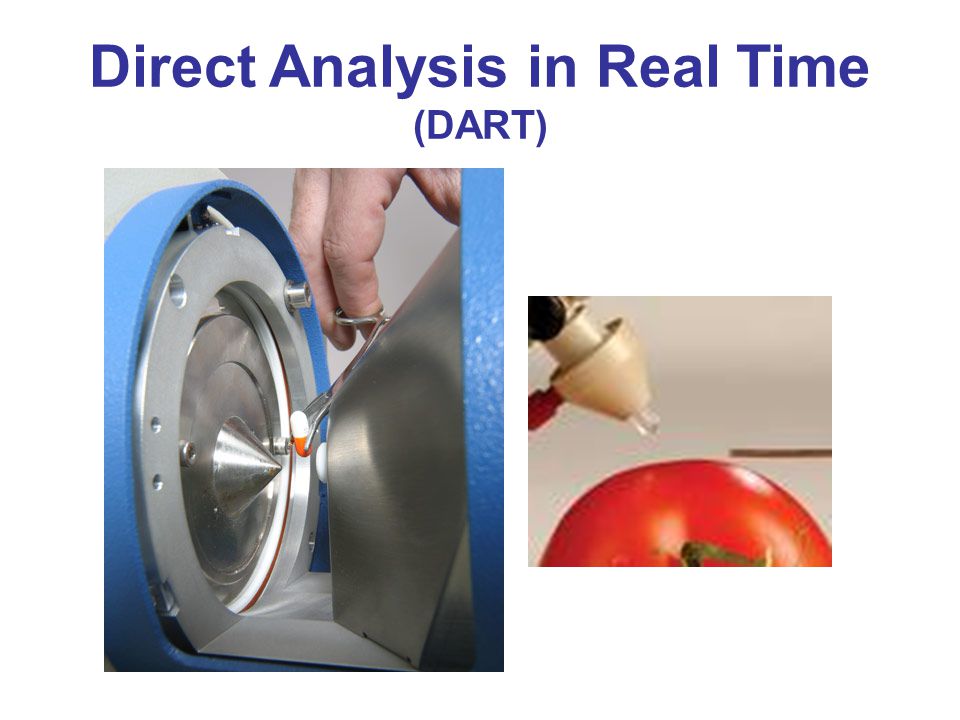 Direct Analysis in Real Time
(DART)